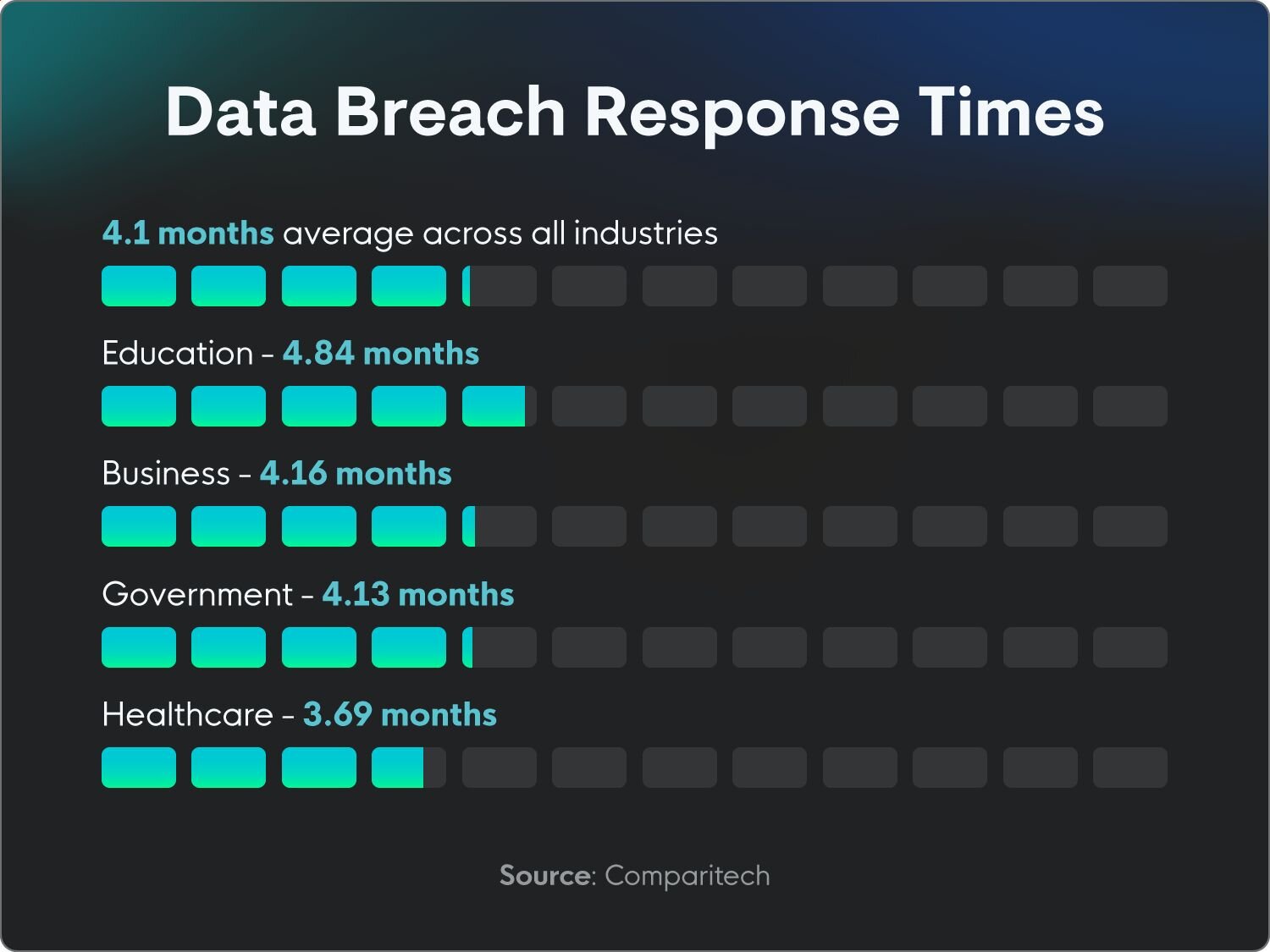 Data Breach Response Times

4.1 months average across all industries

Education - 4.84 months

Business - 4.16 months

Government - 4.13 months

Healthcare - 3.69 months

Source: Comparitech